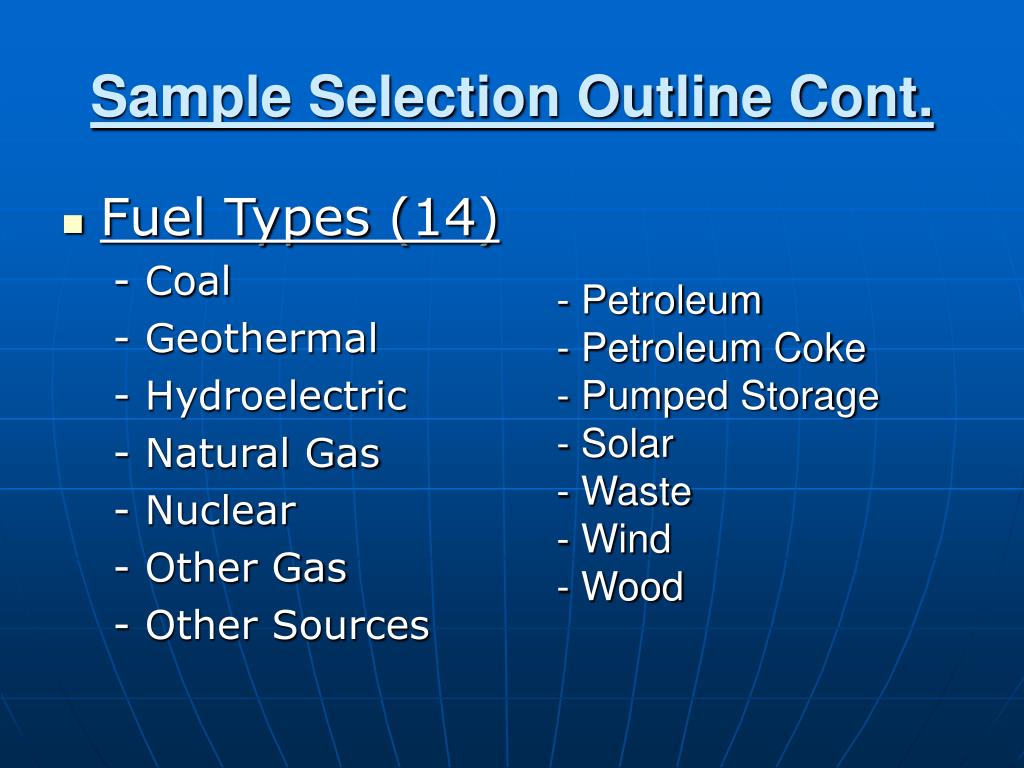 Sample Selection Outline Cont.

Fuel Types (14)

- Coal
- Geothermal
- Hydroelectric
- Natural Gas
- Nuclear
- Other Gas
- Other Sources

- Petroleum
- Petroleum Coke
- Pumped Storage
- Solar
- Waste
- Wind
- Wood